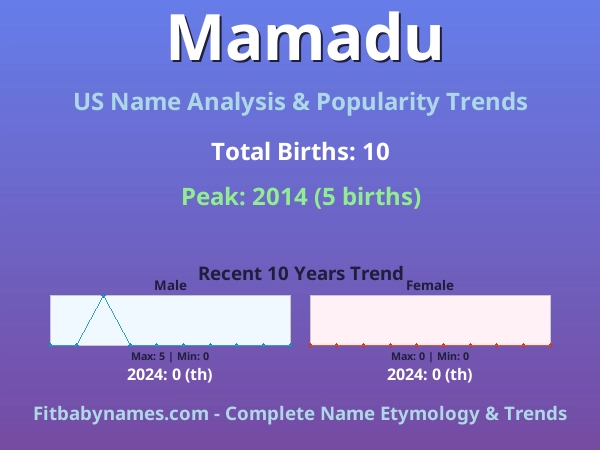 Mamadu

US Name Analysis & Popularity Trends

Total Births: 10

Peak: 2014 (5 births)

Recent 10 Years Trend

Male

Max: 5 | Min: 0

2024: 0 (th)

Female

Max: 0 | Min: 0

2024: 0 (th)

Fitbabynames.com - Complete Name Etymology & Trends